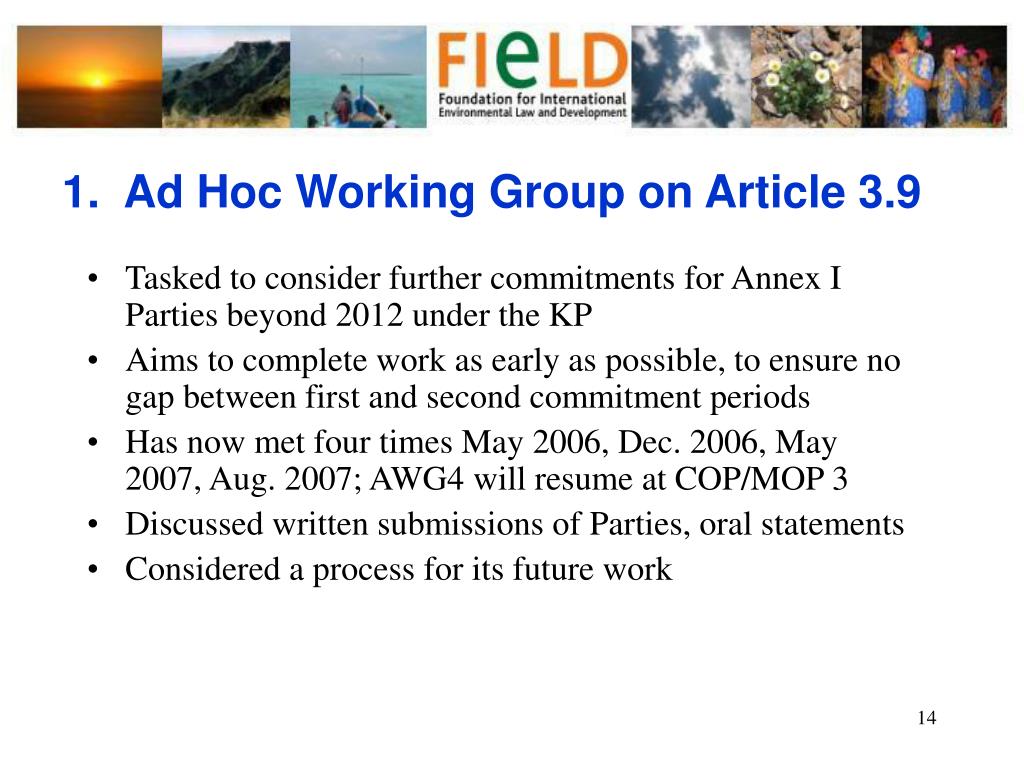 FIeLD
Foundation for International Environmental Law and Development

1. Ad Hoc Working Group on Article 3.9

• Tasked to consider further commitments for Annex I Parties beyond 2012 under the KP
• Aims to complete work as early as possible, to ensure no gap between first and second commitment periods
• Has now met four times May 2006, Dec. 2006, May 2007, Aug. 2007; AWG4 will resume at COP/MOP 3
• Discussed written submissions of Parties, oral statements
• Considered a process for its future work

14